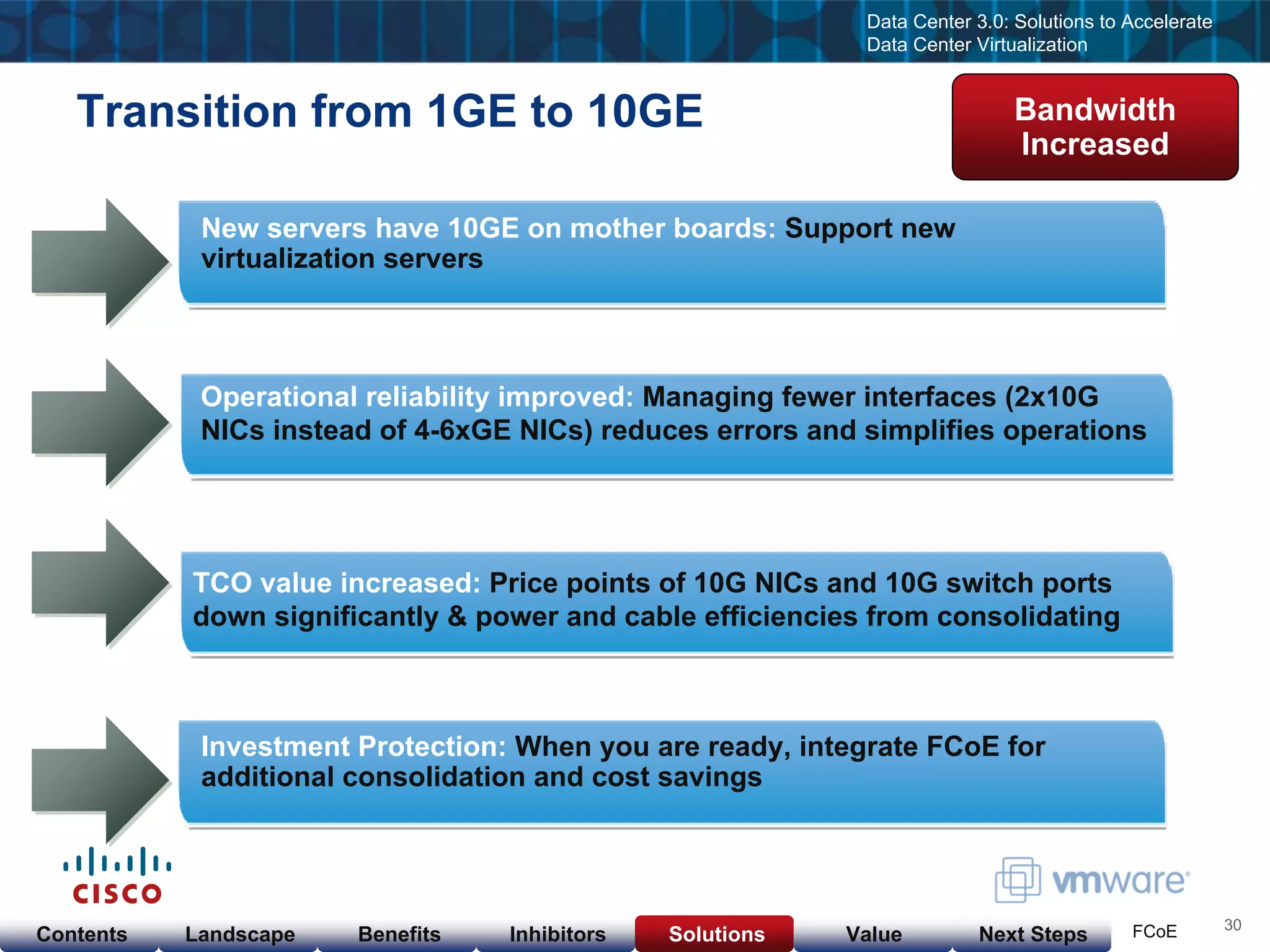 Data Center 3.0: Solutions to Accelerate Data Center Virtualization

Transition from 1GE to 10GE

Bandwidth Increased

New servers have 10GE on mother boards: Support new virtualization servers

Operational reliability improved: Managing fewer interfaces (2x10G NICs instead of 4-6xGE NICs) reduces errors and simplifies operations

TCO value increased: Price points of 10G NICs and 10G switch ports down significantly & power and cable efficiencies from consolidating

Investment Protection: When you are ready, integrate FCoE for additional consolidation and cost savings

CISCO

vmware

Contents Landscape Benefits Inhibitors Solutions Value Next Steps FCoE

30